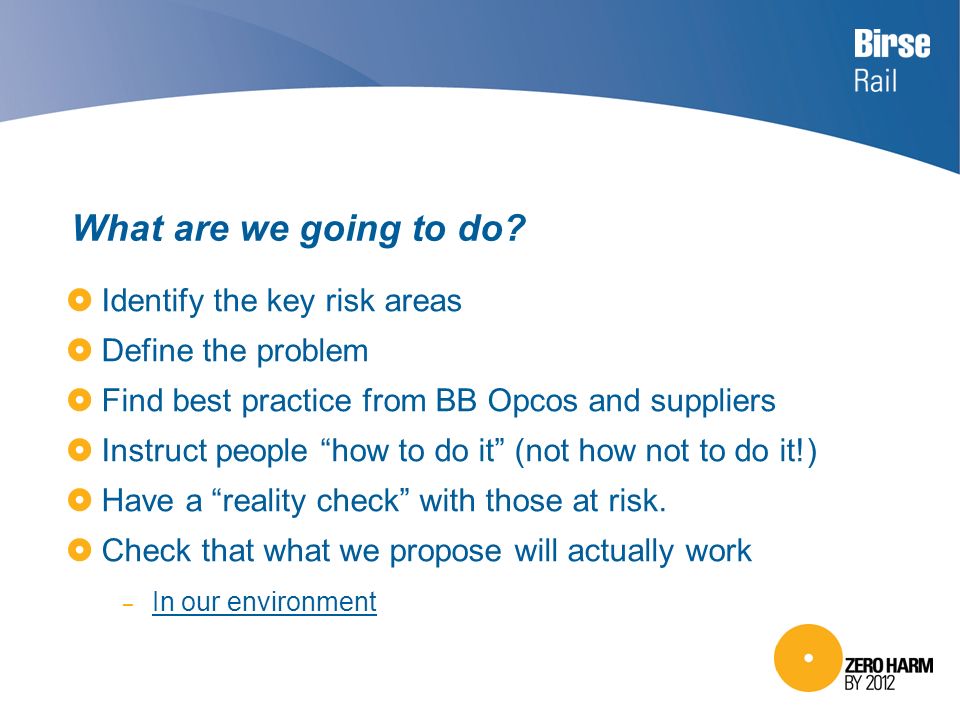 Birse
Rail

What are we going to do?

Identify the key risk areas

Define the problem

Find best practice from BB Opcos and suppliers

Instruct people “how to do it” (not how not to do it!)

Have a “reality check” with those at risk.

Check that what we propose will actually work

– In our environment

ZERO HARM
BY 2012